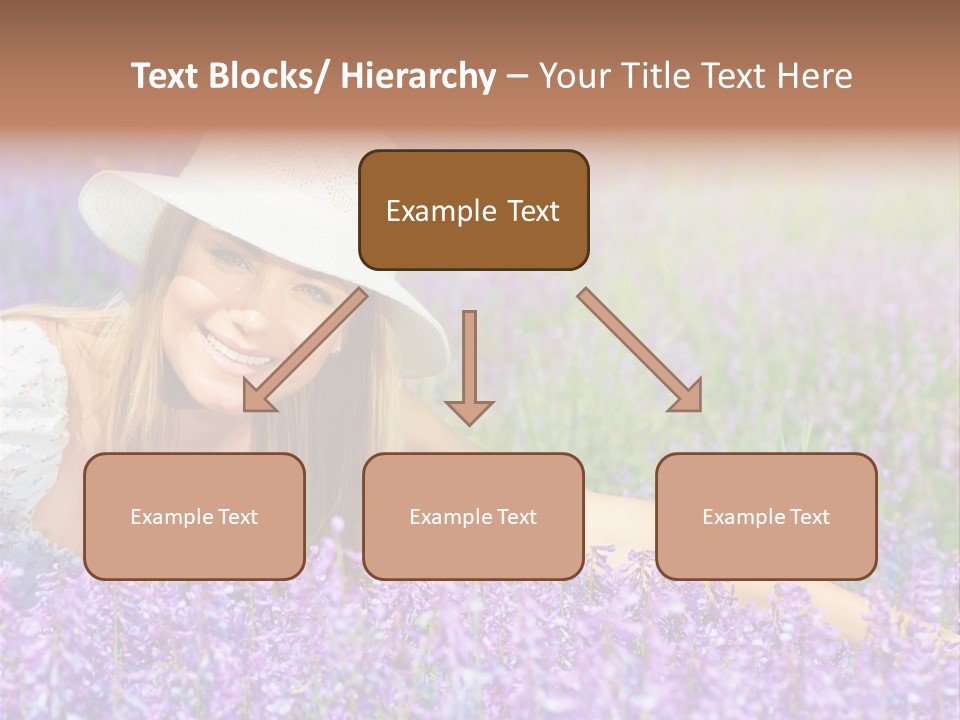 Text Blocks/ Hierarchy – Your Title Text Here

Example Text

Example Text

Example Text

Example Text